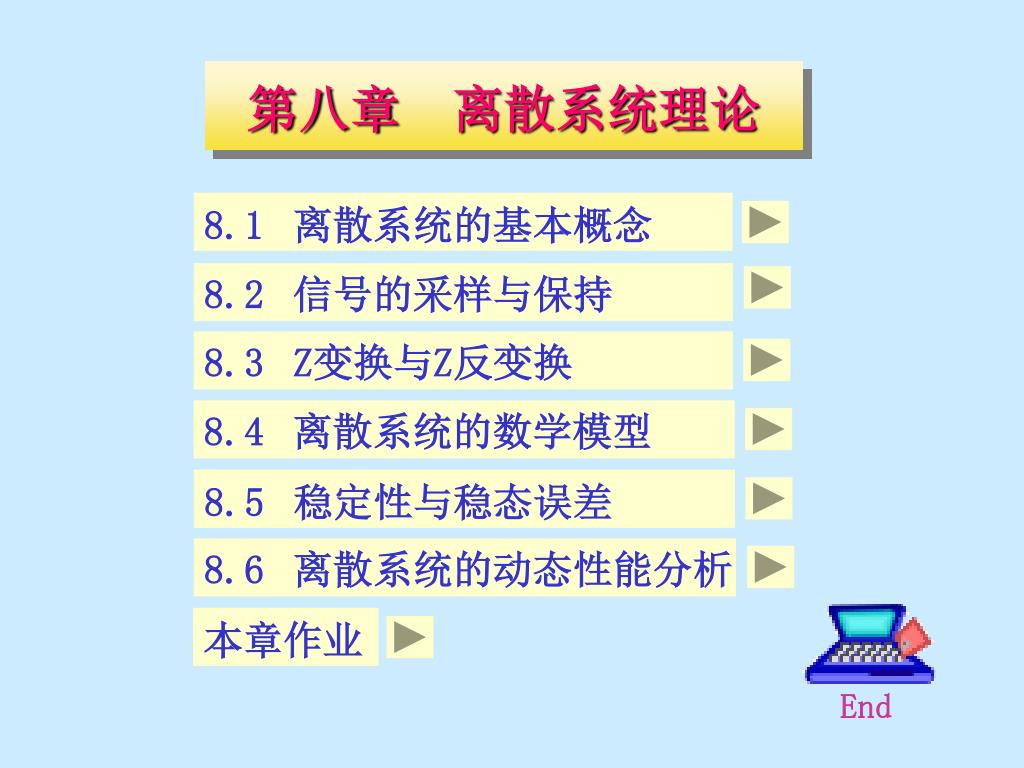 第八章　离散系统理论

8.1 离散系统的基本概念

8.2 信号的采样与保持

8.3 Z变换与Z反变换

8.4 离散系统的数学模型

8.5 稳定性与稳态误差

8.6 离散系统的动态性能分析

本章作业

End